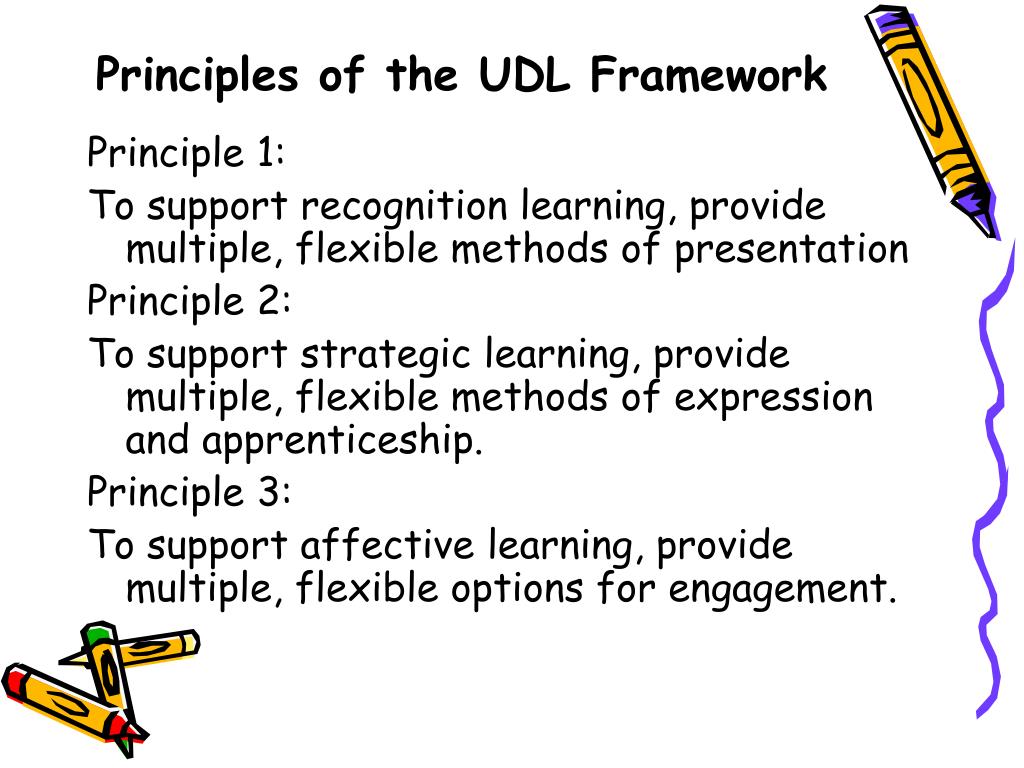 Principles of the UDL Framework

Principle 1:

To support recognition learning, provide multiple, flexible methods of presentation

Principle 2:

To support strategic learning, provide multiple, flexible methods of expression and apprenticeship.

Principle 3:

To support affective learning, provide multiple, flexible options for engagement.